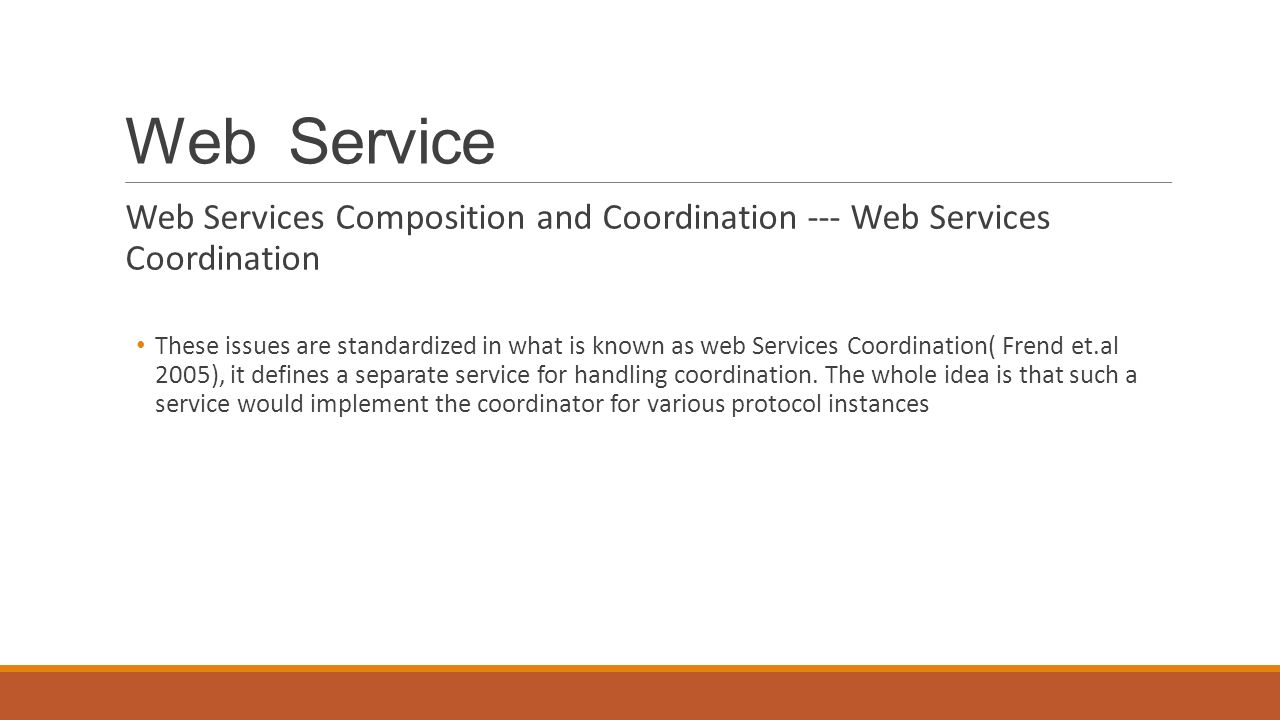 Web Service

Web Services Composition and Coordination --- Web Services Coordination

• These issues are standardized in what is known as web Services Coordination( Frend et.al 2005), it defines a separate service for handling coordination. The whole idea is that such a service would implement the coordinator for various protocol instances